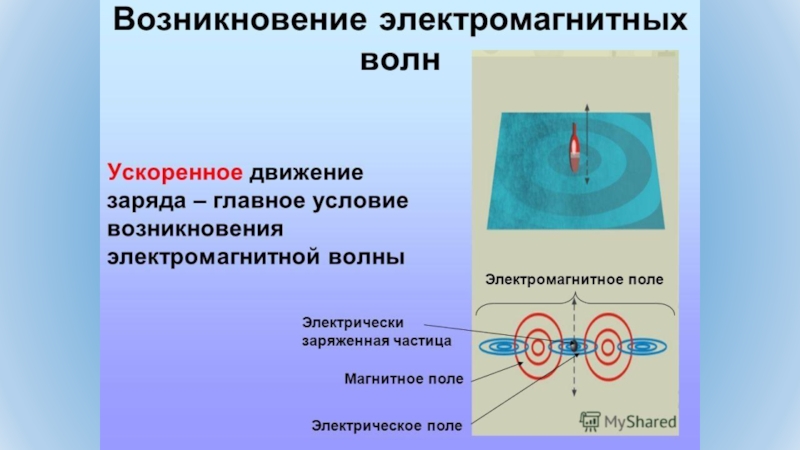 Возникновение электромагнитных волн

Ускоренное движение заряда – главное условие возникновения электромагнитной волны

Электромагнитное поле

Электрически заряженная частица

Магнитное поле

Электрическое поле

MyShared